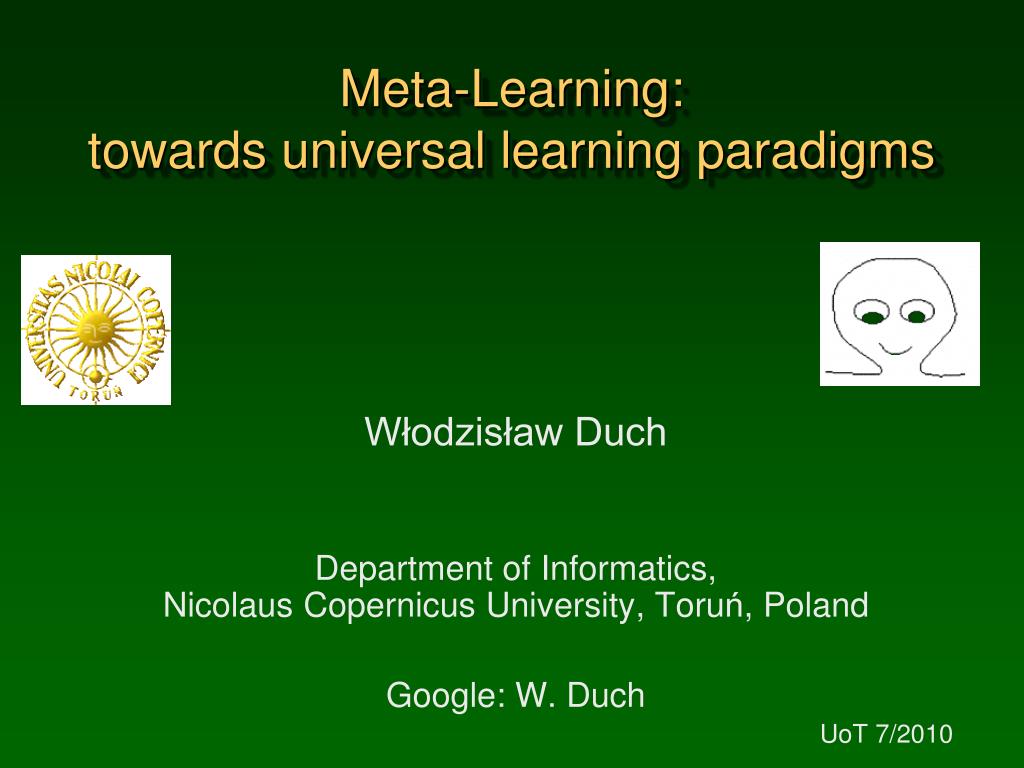 Meta-Learning:
towards universal learning paradigms

UNIVERSITAS NICOLAI COPERNICI
TORUŃ

Włodzisław Duch

Department of Informatics,
Nicolaus Copernicus University, Toruń, Poland

Google: W. Duch

UoT 7/2010